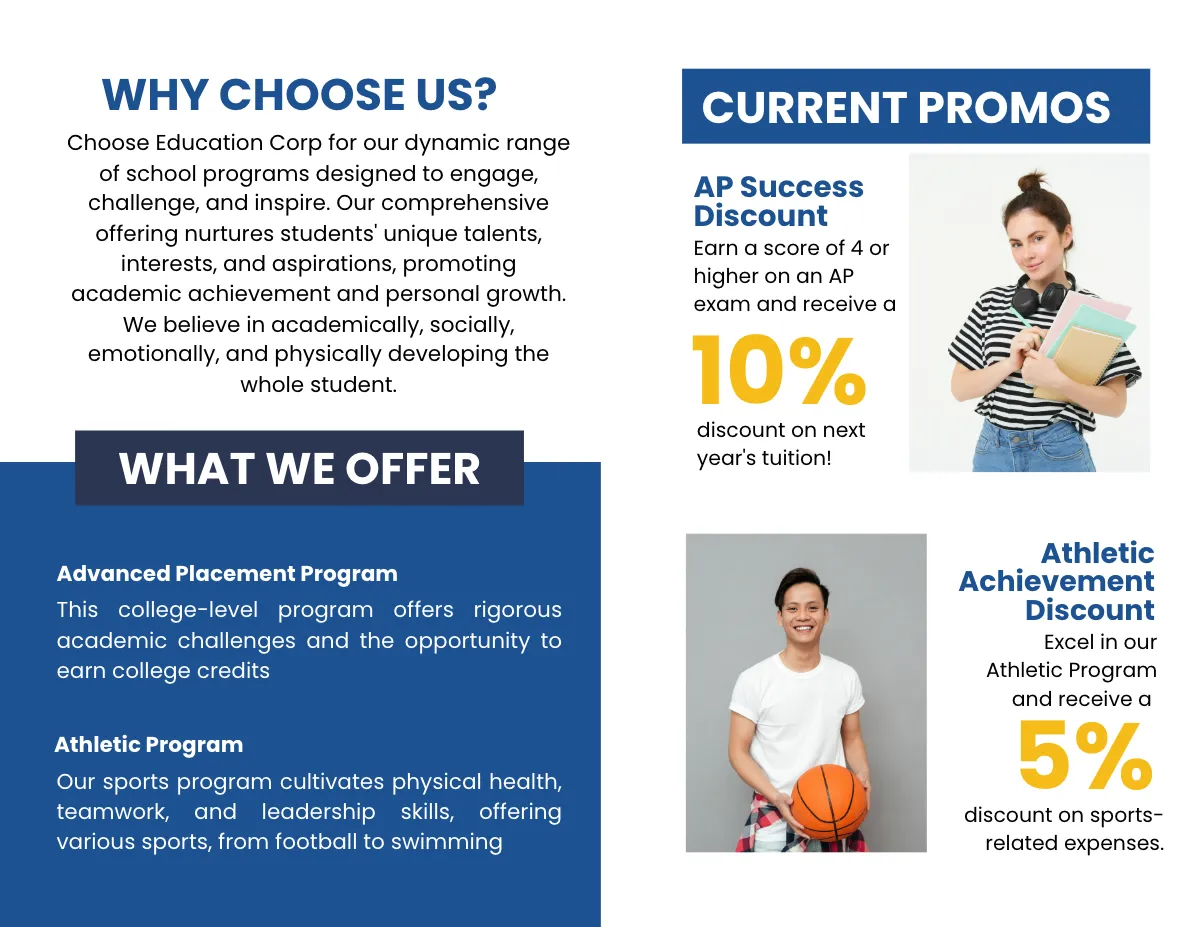 WHY CHOOSE US?

Choose Education Corp for our dynamic range of school programs designed to engage, challenge, and inspire. Our comprehensive offering nurtures students' unique talents, interests, and aspirations, promoting academic achievement and personal growth. We believe in academically, socially, emotionally, and physically developing the whole student.

WHAT WE OFFER

Advanced Placement Program

This college-level program offers rigorous academic challenges and the opportunity to earn college credits

Athletic Program

Our sports program cultivates physical health, teamwork, and leadership skills, offering various sports, from football to swimming

CURRENT PROMOS

AP Success Discount

Earn a score of 4 or higher on an AP exam and receive a

10%

discount on next year's tuition!

Athletic Achievement Discount

Excel in our Athletic Program and receive a

5%

discount on sports-related expenses.